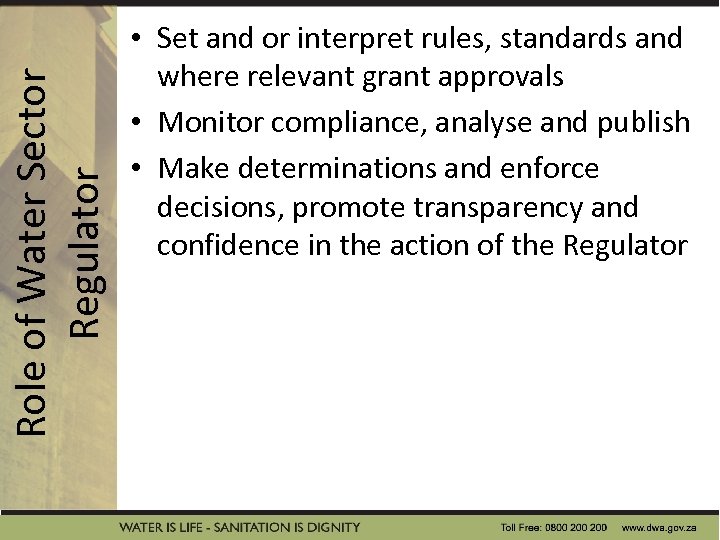 Role of Water Sector Regulator

• Set and or interpret rules, standards and where relevant grant approvals
• Monitor compliance, analyse and publish
• Make determinations and enforce decisions, promote transparency and confidence in the action of the Regulator

WATER IS LIFE - SANITATION IS DIGNITY
Toll Free: 0800 200 200 www.dwa.gov.za